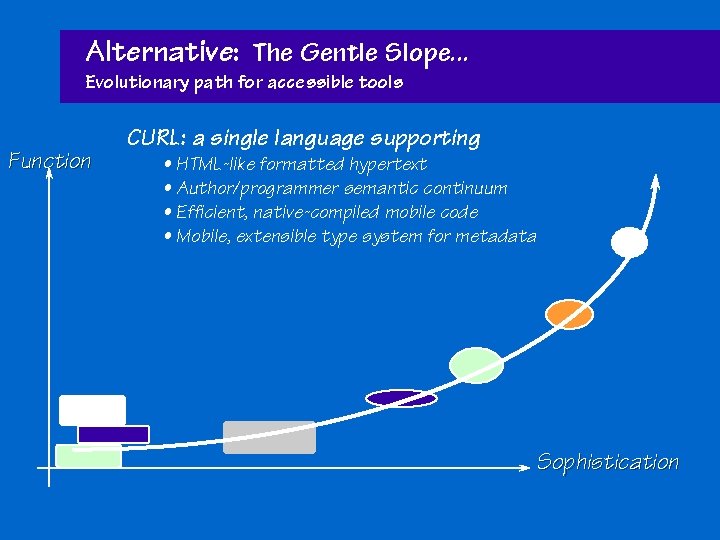 Alternative: The Gentle Slope...
Evolutionary path for accessible tools

CURL: a single language supporting
• HTML-like formatted hypertext
• Author/programmer semantic continuum
• Efficient, native-compiled mobile code
• Mobile, extensible type system for metadata

Function

Sophistication